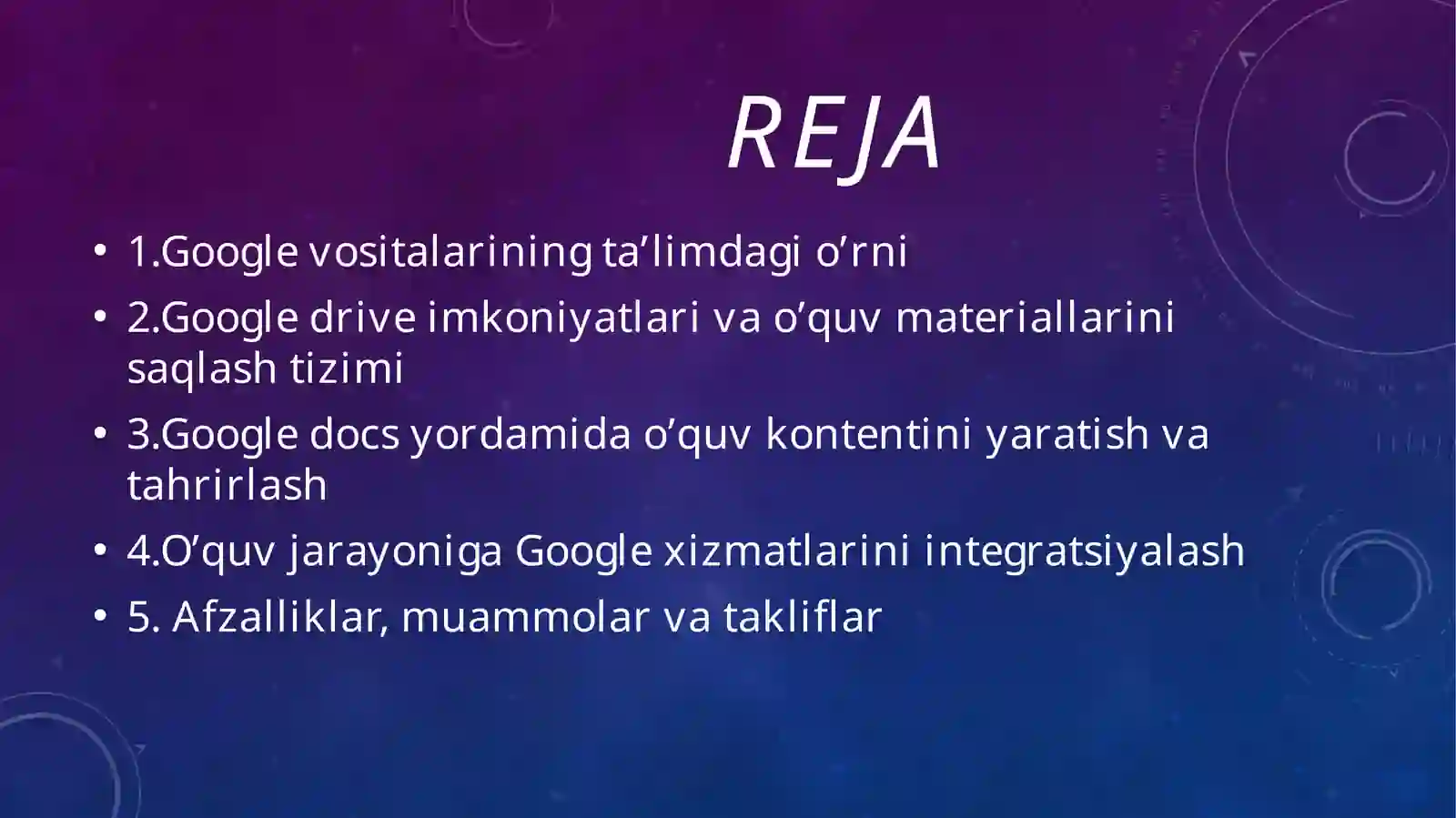 REJA

• 1.Google vositalarining ta’limdagi o’rni
• 2.Google drive imkoniyatlari va o’quv materiallarini saqlash tizimi
• 3.Google docs yordamida o’quv kontentini yaratish va tahrirlash
• 4.O’quv jarayoniga Google xizmatlarini integratsiyalash
• 5. Afzalliklar, muammolar va takliflar